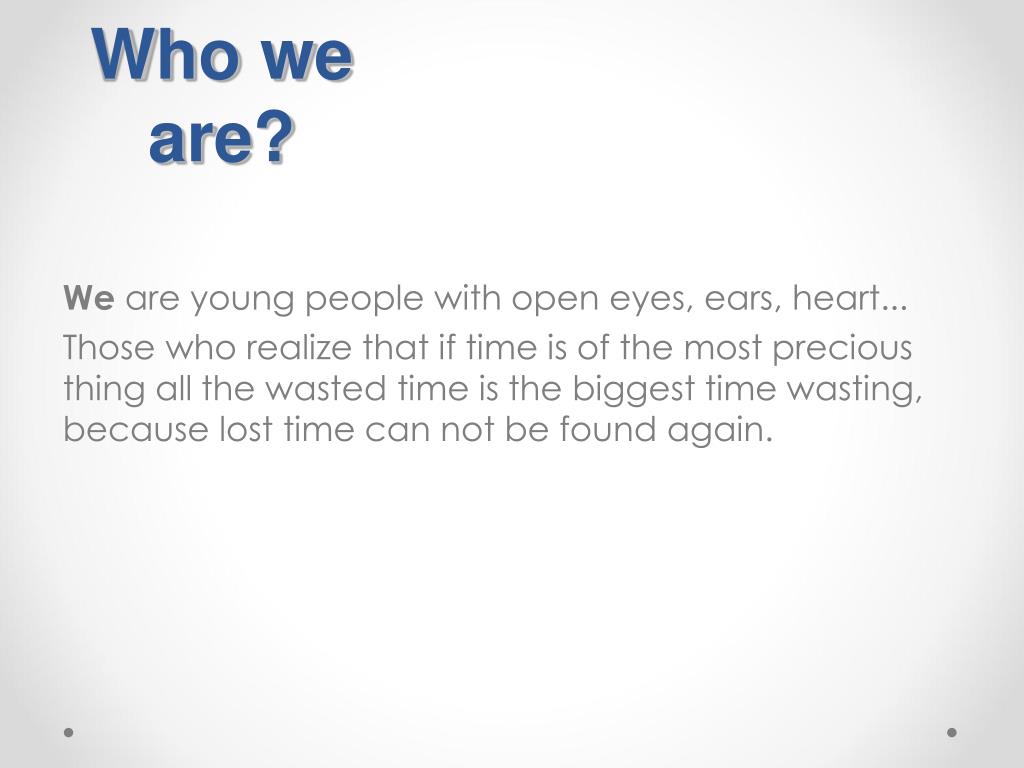 Who we are?

We are young people with open eyes, ears, heart...

Those who realize that if time is of the most precious thing all the wasted time is the biggest time wasting, because lost time can not be found again.